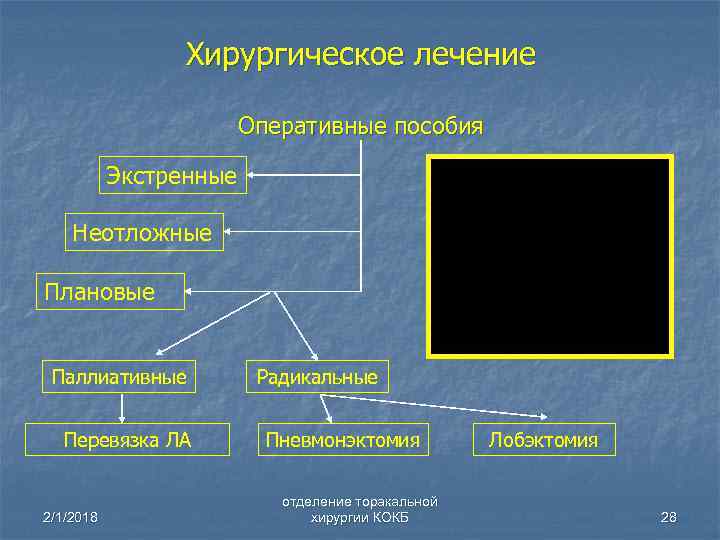 Хирургическое лечение

Оперативные пособия

Экстренные

Неотложные

Плановые

Паллиативные

Радикальные

Перевязка ЛА

Пневмонэктомия

Лобэктомия

2/1/2018

отделение торакальной хирургии КОКБ

28